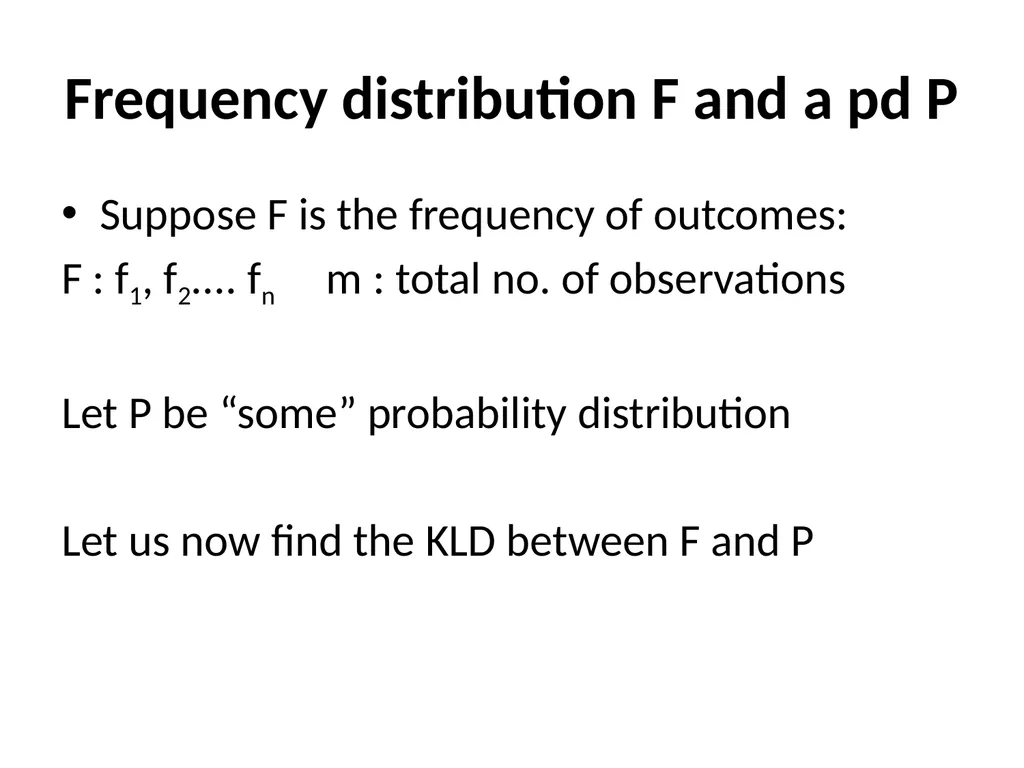 Frequency distribution F and a pd P

• Suppose F is the frequency of outcomes:

F : $f_1$, $f_2$.... $f_n$ m : total no. of observations

Let P be “some” probability distribution

Let us now find the KLD between F and P